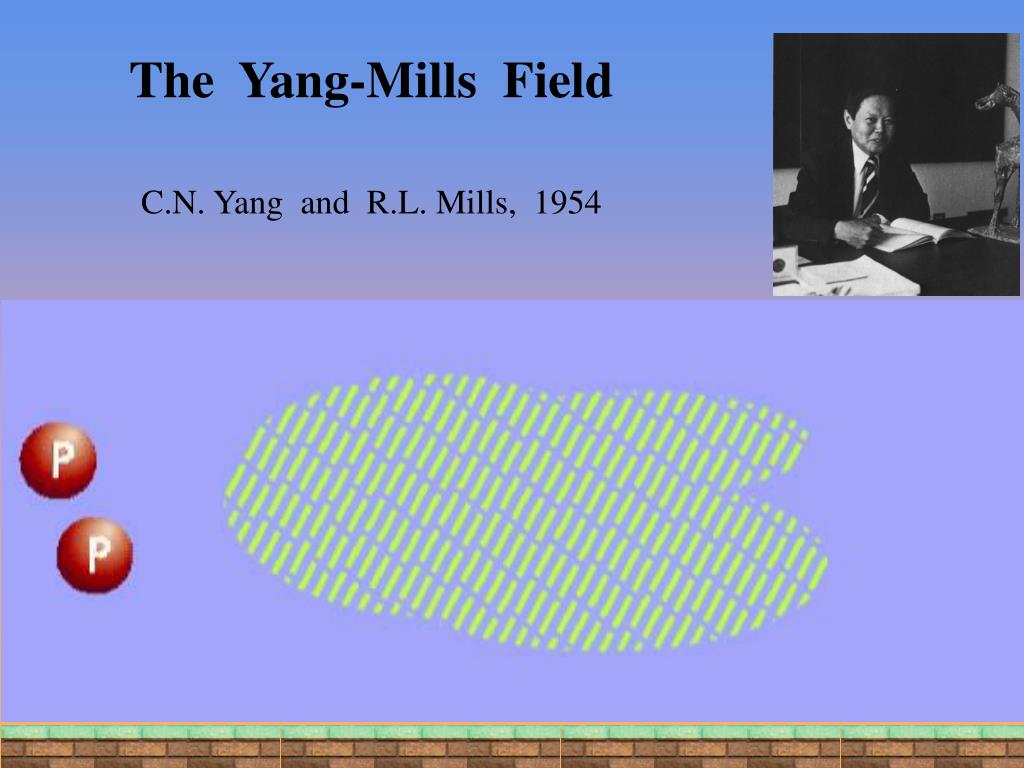 The Yang-Mills Field

C.N. Yang and R.L. Mills, 1954

P

P